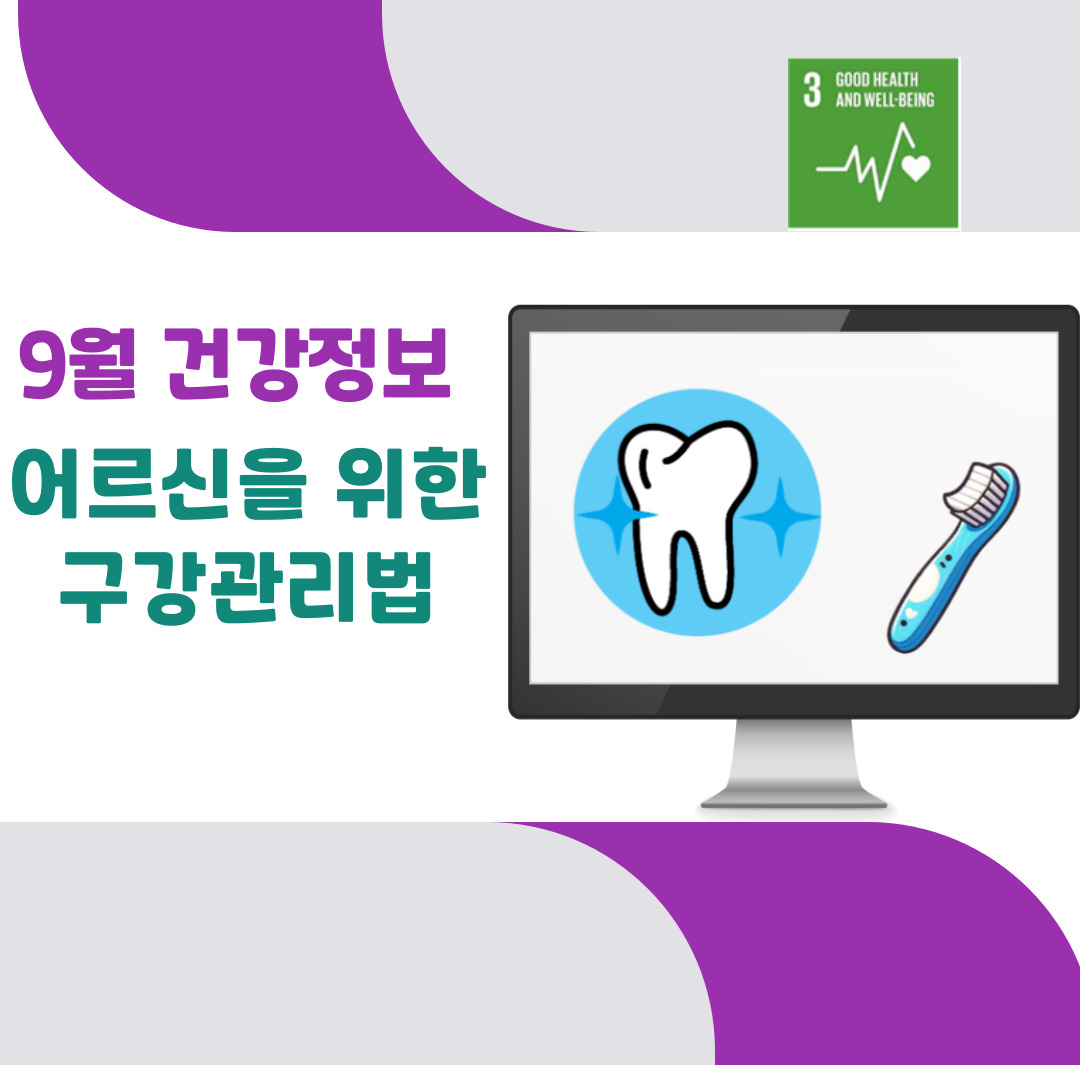 3 GOOD HEALTH AND WELL-BEING

9월 건강정보

어르신을 위한 구강관리법